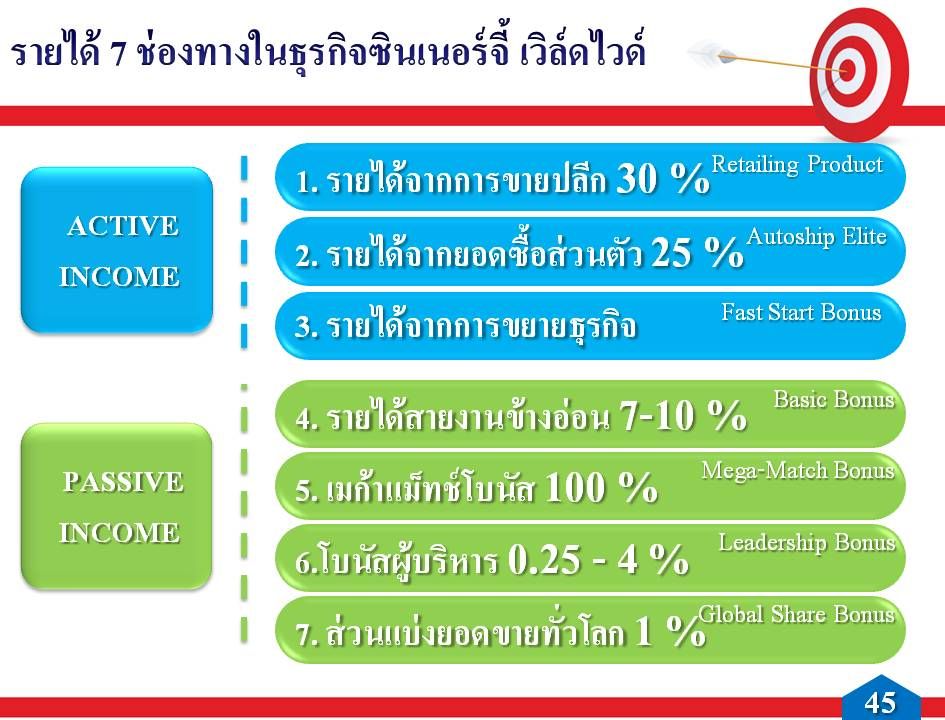 รายได้ 7 ช่องทางในธุรกิจซินเนอร์จี้ เวิล์ดไวด์

ACTIVE INCOME

1. รายได้จากการขายปลีก 30 % Retailing Product

2. รายได้จากยอดซื้อส่วนตัว 25 % Autoship Elite

3. รายได้จากการขยายธุรกิจ Fast Start Bonus

PASSIVE INCOME

4. รายได้สายงานข้างอ่อน 7-10 % Basic Bonus

5. เมก้าแม็ทช์โบนัส 100 % Mega-Match Bonus

6.โบนัสผู้บริหาร 0.25 - 4 % Leadership Bonus

7. ส่วนแบ่งยอดขายทั่วโลก 1 % Global Share Bonus

45